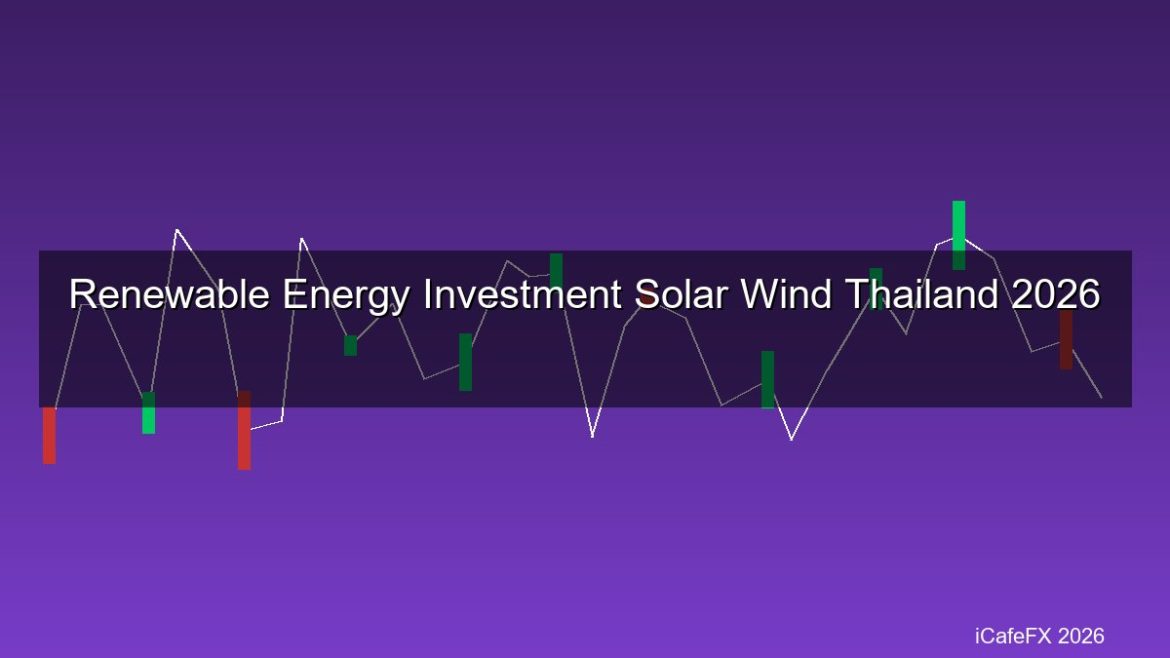 Renewable Energy Investment Solar Wind Thailand 2026

iCafeFX 2026